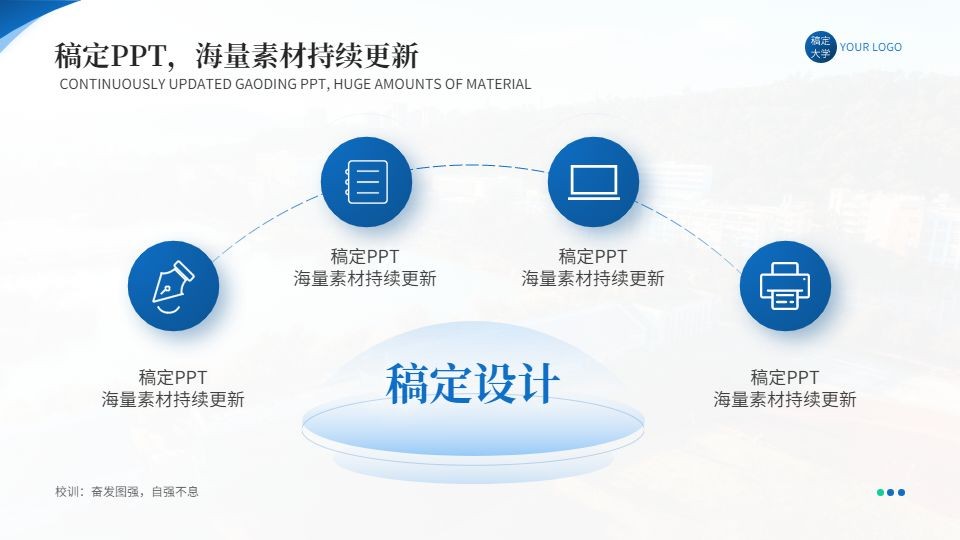 稿定PPT，海量素材持续更新

CONTINUOUSLY UPDATED GAODING PPT, HUGE AMOUNTS OF MATERIAL

稿定大学 YOUR LOGO

稿定PPT
海量素材持续更新

稿定PPT
海量素材持续更新

稿定PPT
海量素材持续更新

稿定PPT
海量素材持续更新

稿定设计

校训：奋发图强，自强不息